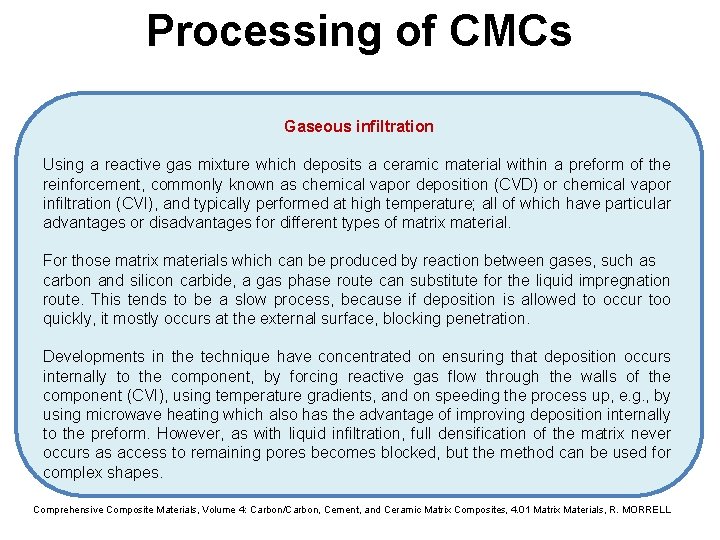 Processing of CMCs

Gaseous infiltration

Using a reactive gas mixture which deposits a ceramic material within a preform of the reinforcement, commonly known as chemical vapor deposition (CVD) or chemical vapor infiltration (CVI), and typically performed at high temperature; all of which have particular advantages or disadvantages for different types of matrix material.

For those matrix materials which can be produced by reaction between gases, such as carbon and silicon carbide, a gas phase route can substitute for the liquid impregnation route. This tends to be a slow process, because if deposition is allowed to occur too quickly, it mostly occurs at the external surface, blocking penetration.

Developments in the technique have concentrated on ensuring that deposition occurs internally to the component, by forcing reactive gas flow through the walls of the component (CVI), using temperature gradients, and on speeding the process up, e.g., by using microwave heating which also has the advantage of improving deposition internally to the preform. However, as with liquid infiltration, full densification of the matrix never occurs as access to remaining pores becomes blocked, but the method can be used for complex shapes.

Comprehensive Composite Materials, Volume 4: Carbon/Carbon, Cement, and Ceramic Matrix Composites, 4.01 Matrix Materials, R. MORRELL